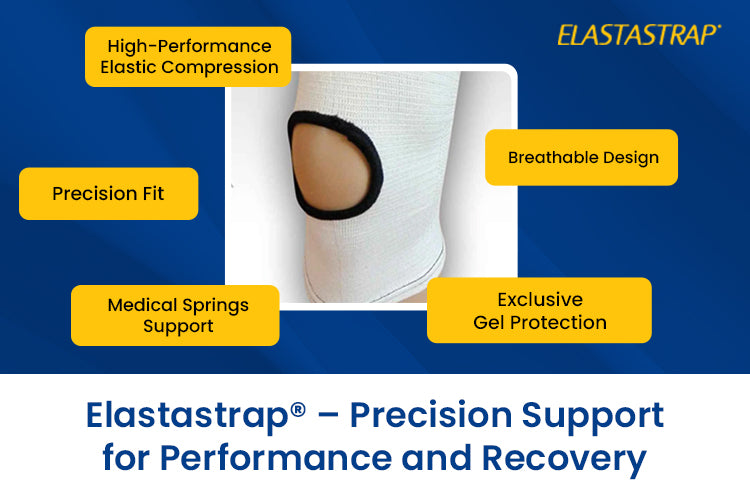 ELASTASTRAP®

High-Performance Elastic Compression

Breathable Design

Precision Fit

Medical Springs Support

Exclusive Gel Protection

Elastastrap® – Precision Support for Performance and Recovery